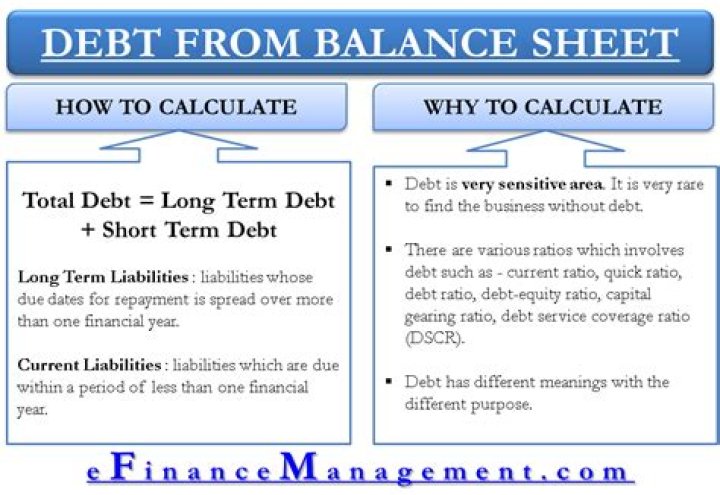 DEBT FROM BALANCE SHEET

HOW TO CALCULATE

Total Debt = Long Term Debt + Short Term Debt

Long Term Liabilities : liabilities whose due dates for repayment is spread over more than one financial year.

Current Liabilities : liabilities which are due within a period of less than one financial year.

WHY TO CALCULATE

▪ Debt is very sensitive area. It is very rare to find the business without debt.

▪ There are various ratios which involves debt such as - current ratio, quick ratio, debt ratio, debt-equity ratio, capital gearing ratio, debt service coverage ratio (DSCR).

▪ Debt has different meanings with the different purpose.

eFinanceManagement.com